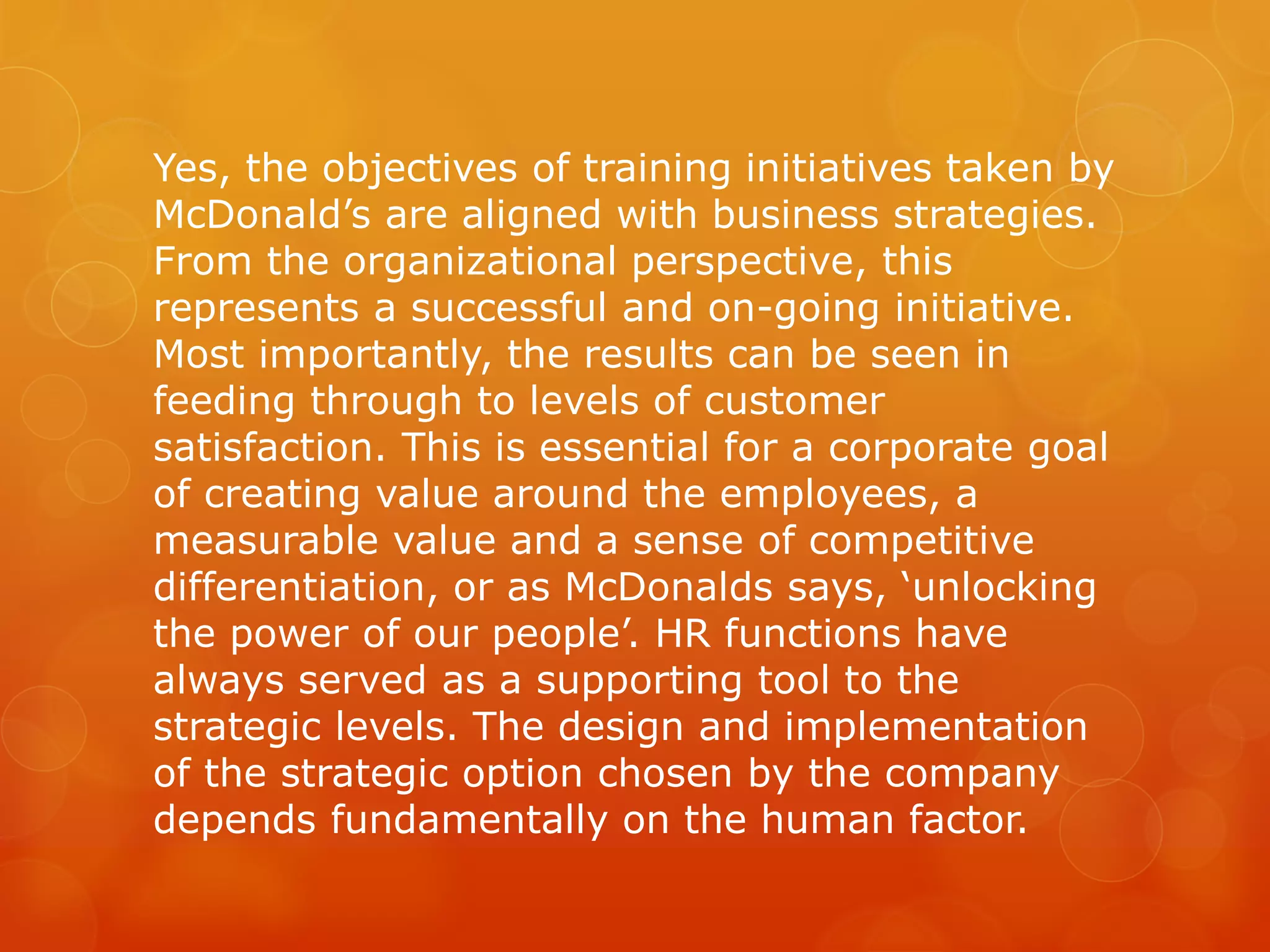 Yes, the objectives of training initiatives taken by McDonald’s are aligned with business strategies. From the organizational perspective, this represents a successful and on-going initiative. Most importantly, the results can be seen in feeding through to levels of customer satisfaction. This is essential for a corporate goal of creating value around the employees, a measurable value and a sense of competitive differentiation, or as McDonalds says, ‘unlocking the power of our people’. HR functions have always served as a supporting tool to the strategic levels. The design and implementation of the strategic option chosen by the company depends fundamentally on the human factor.